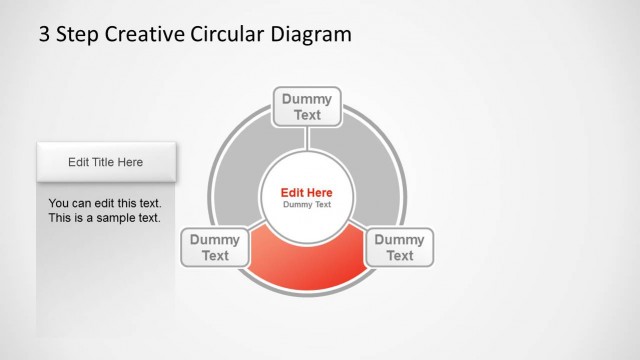 3 Step Creative Circular Diagram

Edit Title Here

You can edit this text. This is a sample text.

Dummy Text

Edit Here
Dummy Text

Dummy Text

Dummy Text